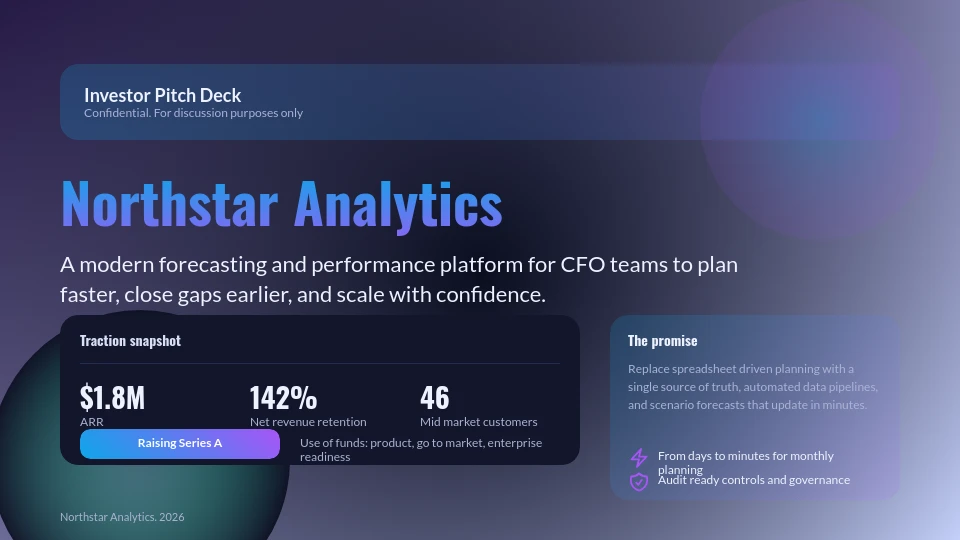 Investor Pitch Deck
Confidential. For discussion purposes only

Northstar Analytics

A modern forecasting and performance platform for CFO teams to plan faster, close gaps earlier, and scale with confidence.

Traction snapshot

$1.8M
ARR

142%
Net revenue retention

46
Mid market customers

Raising Series A

Use of funds: product, go to market, enterprise readiness

The promise

Replace spreadsheet driven planning with a single source of truth, automated data pipelines, and scenario forecasts that update in minutes.

From days to minutes for monthly planning

Audit ready controls and governance

Northstar Analytics. 2026